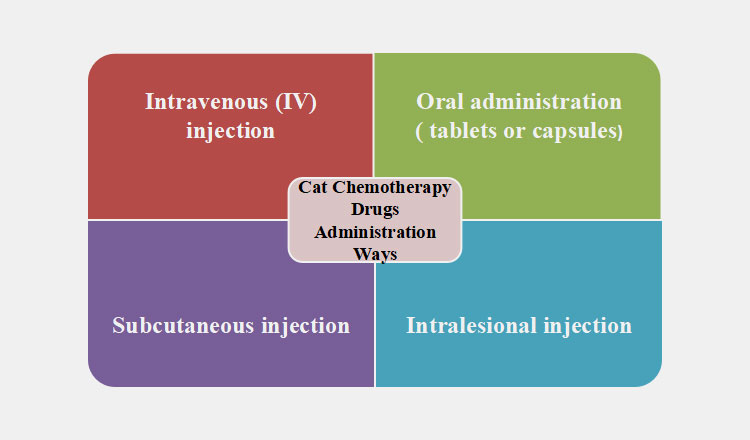 Intravenous (IV) injection

Oral administration ( tablets or capsules)

Cat Chemotherapy Drugs Administration Ways

Subcutaneous injection

Intralesional injection